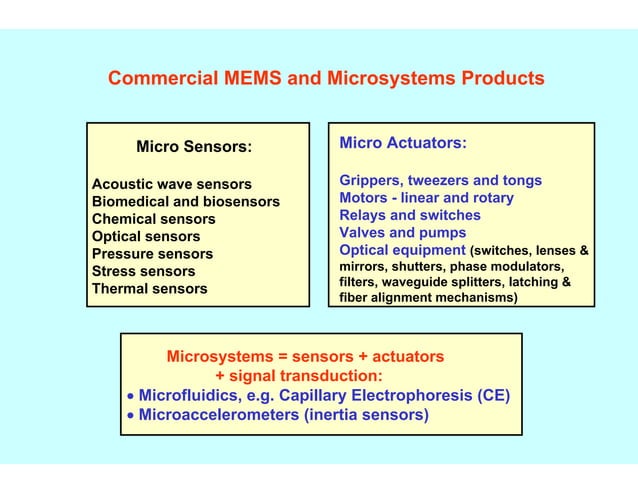 Commercial MEMS and Microsystems Products

Micro Sensors:

Acoustic wave sensors
Biomedical and biosensors
Chemical sensors
Optical sensors
Pressure sensors
Stress sensors
Thermal sensors

Micro Actuators:

Grippers, tweezers and tongs
Motors - linear and rotary
Relays and switches
Valves and pumps
Optical equipment (switches, lenses & mirrors, shutters, phase modulators, filters, waveguide splitters, latching & fiber alignment mechanisms)

Microsystems = sensors + actuators + signal transduction:
• Microfluidics, e.g. Capillary Electrophoresis (CE)
• Microaccelerometers (inertia sensors)